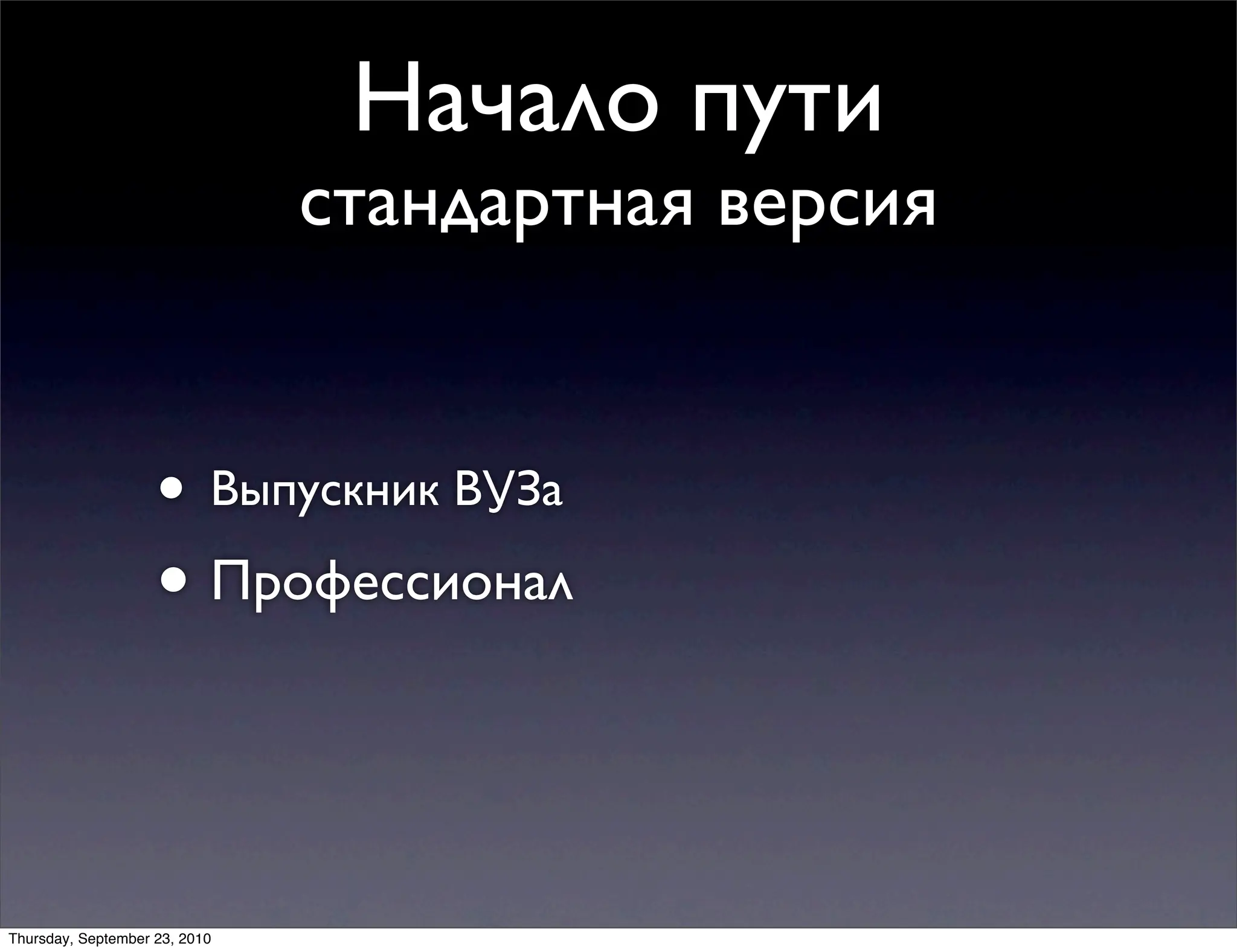 Начало пути
стандартная версия

• Выпускник ВУЗа
• Профессионал

Thursday, September 23, 2010